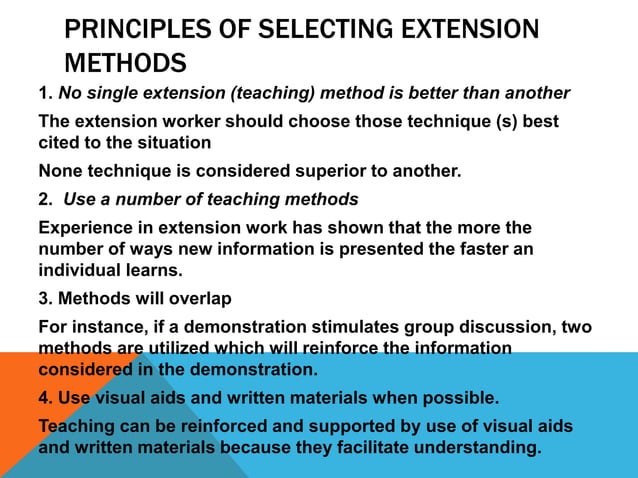 PRINCIPLES OF SELECTING EXTENSION METHODS

1. No single extension (teaching) method is better than another

The extension worker should choose those technique (s) best cited to the situation

None technique is considered superior to another.

2. Use a number of teaching methods

Experience in extension work has shown that the more the number of ways new information is presented the faster an individual learns.

3. Methods will overlap

For instance, if a demonstration stimulates group discussion, two methods are utilized which will reinforce the information considered in the demonstration.

4. Use visual aids and written materials when possible.

Teaching can be reinforced and supported by use of visual aids and written materials because they facilitate understanding.